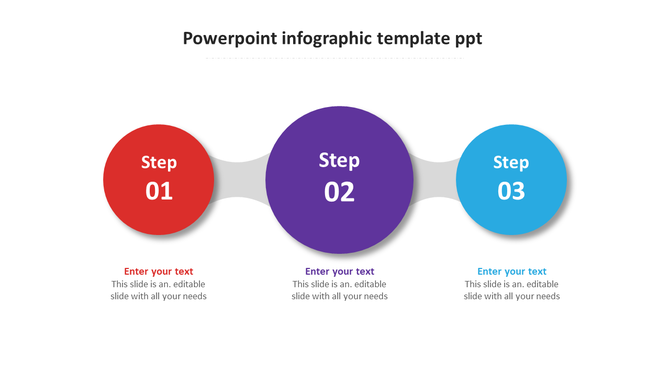 Powerpoint infographic template ppt

Step
01

Step
02

Step
03

Enter your text
This slide is an. editable slide with all your needs

Enter your text
This slide is an. editable slide with all your needs

Enter your text
This slide is an. editable slide with all your needs